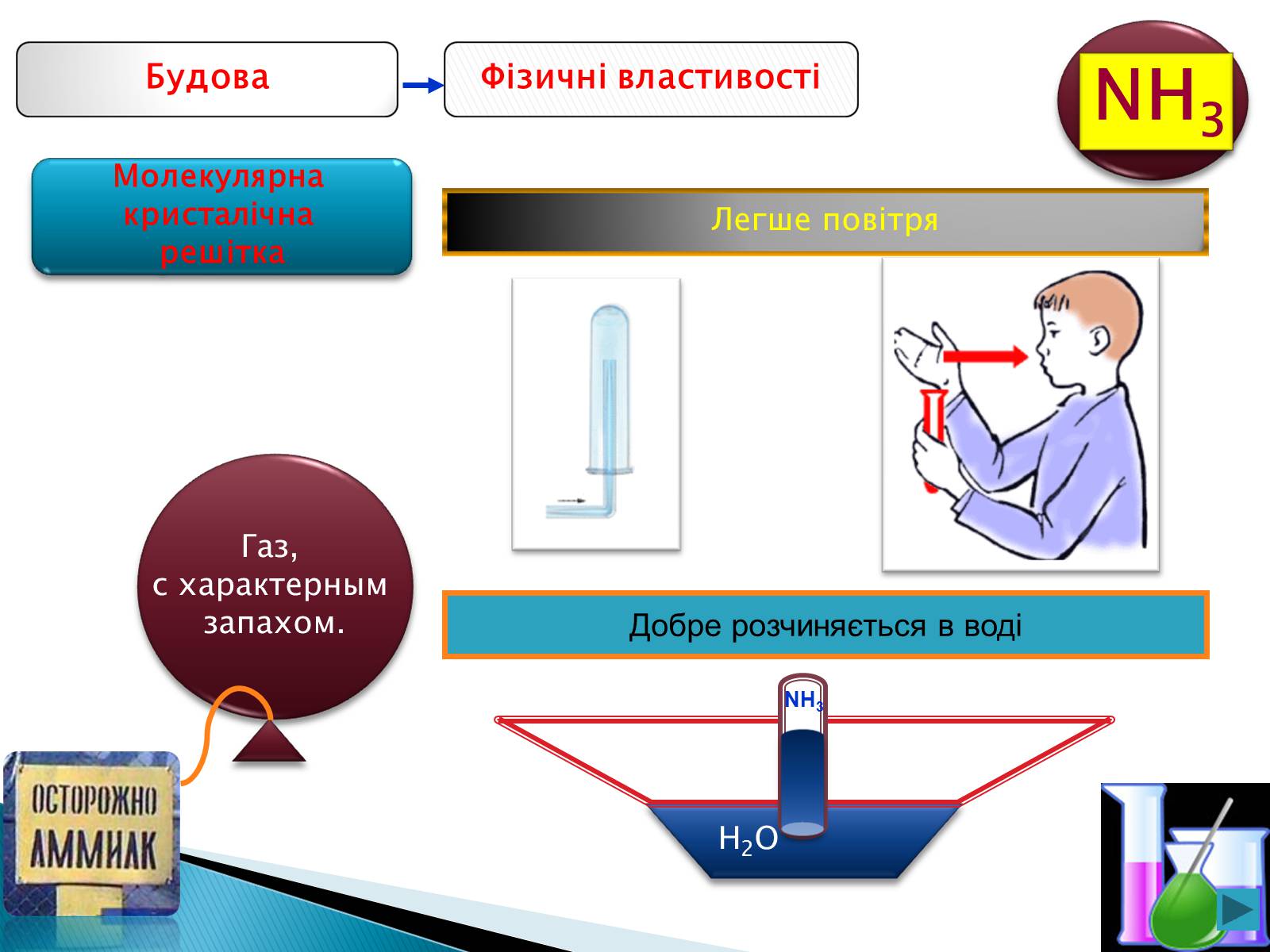 Будова

Фізичні властивості

$NH_3$

Молекулярна кристалічна решітка

Легше повітря

Газ, с характерным запахом.

Добре розчиняється в воді

$NH_3$

$H_2O$

ОСТОРОЖНО АММИАК